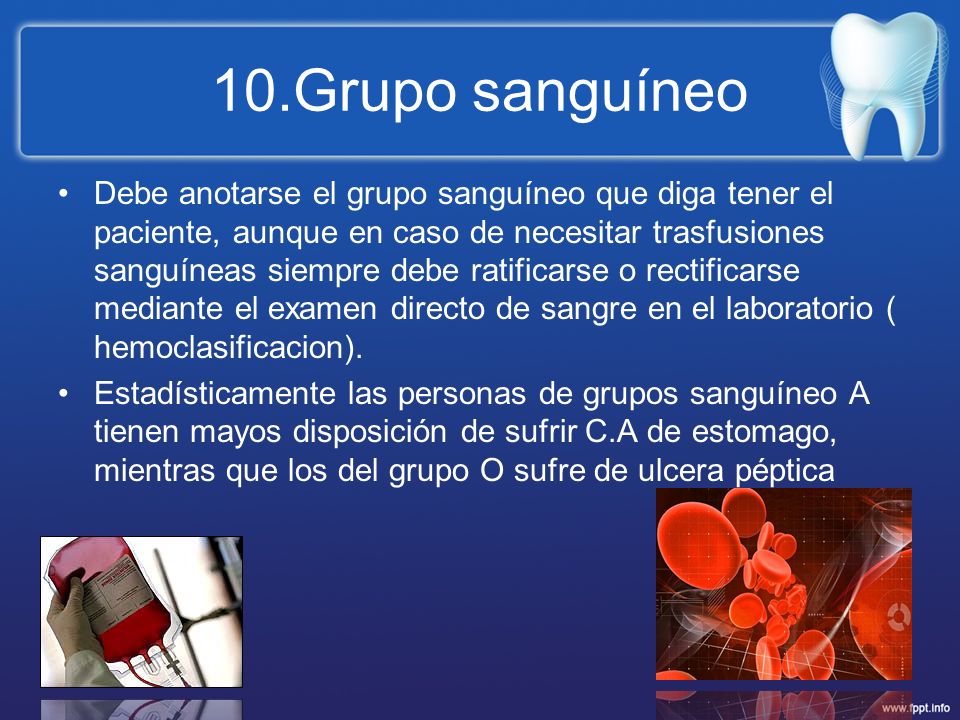 10.Grupo sanguíneo

• Debe anotarse el grupo sanguíneo que diga tener el paciente, aunque en caso de necesitar trasfusiones sanguíneas siempre debe ratificarse o rectificarse mediante el examen directo de sangre en el laboratorio ( hemoclasificacion).

• Estadísticamente las personas de grupos sanguíneo A tienen mayos disposición de sufrir C.A de estomago, mientras que los del grupo O sufre de ulcera péptica

www.fppt.info